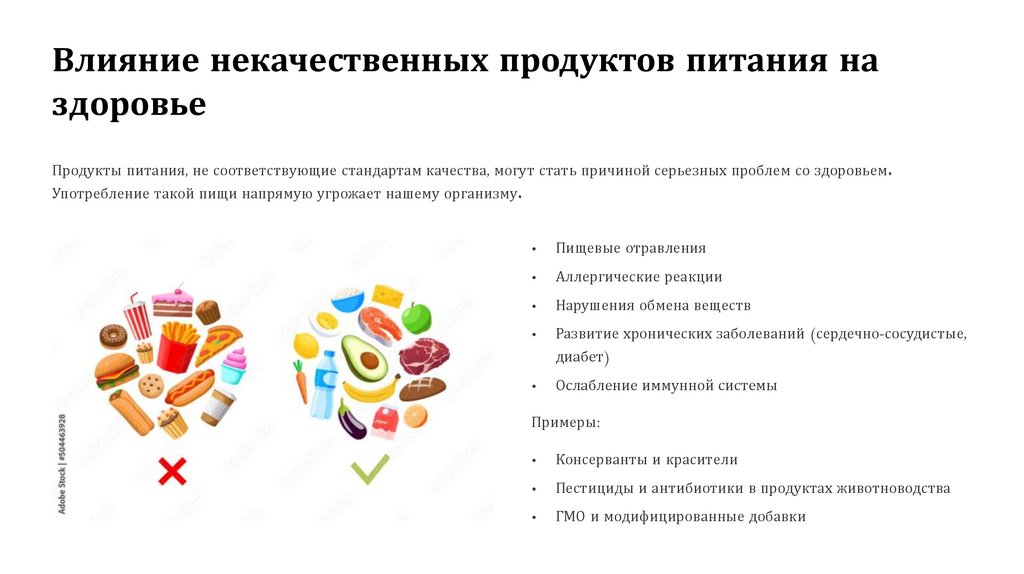 Влияние некачественных продуктов питания на здоровье

Продукты питания, не соответствующие стандартам качества, могут стать причиной серьезных проблем со здоровьем. Употребление такой пищи напрямую угрожает нашему организму.

Adobe Stock | #504463928

• Пищевые отравления
• Аллергические реакции
• Нарушения обмена веществ
• Развитие хронических заболеваний (сердечно-сосудистые, диабет)
• Ослабление иммунной системы

Примеры:

• Консерванты и красители
• Пестициды и антибиотики в продуктах животноводства
• ГМО и модифицированные добавки